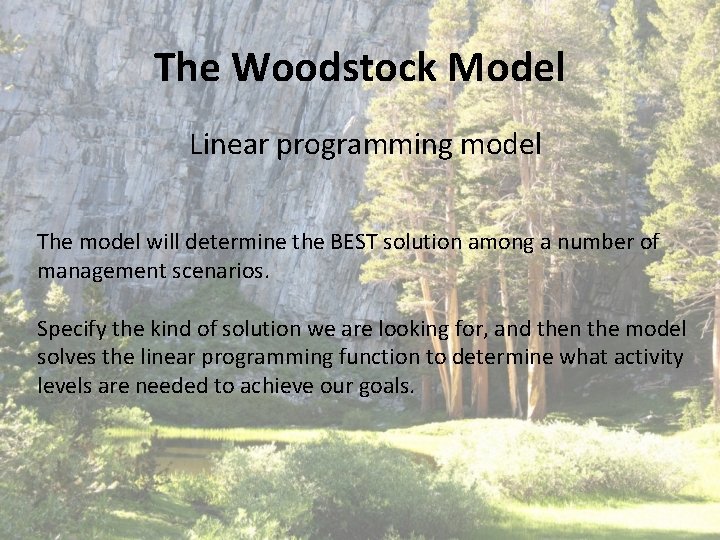 The Woodstock Model

Linear programming model

The model will determine the BEST solution among a number of management scenarios.

Specify the kind of solution we are looking for, and then the model solves the linear programming function to determine what activity levels are needed to achieve our goals.